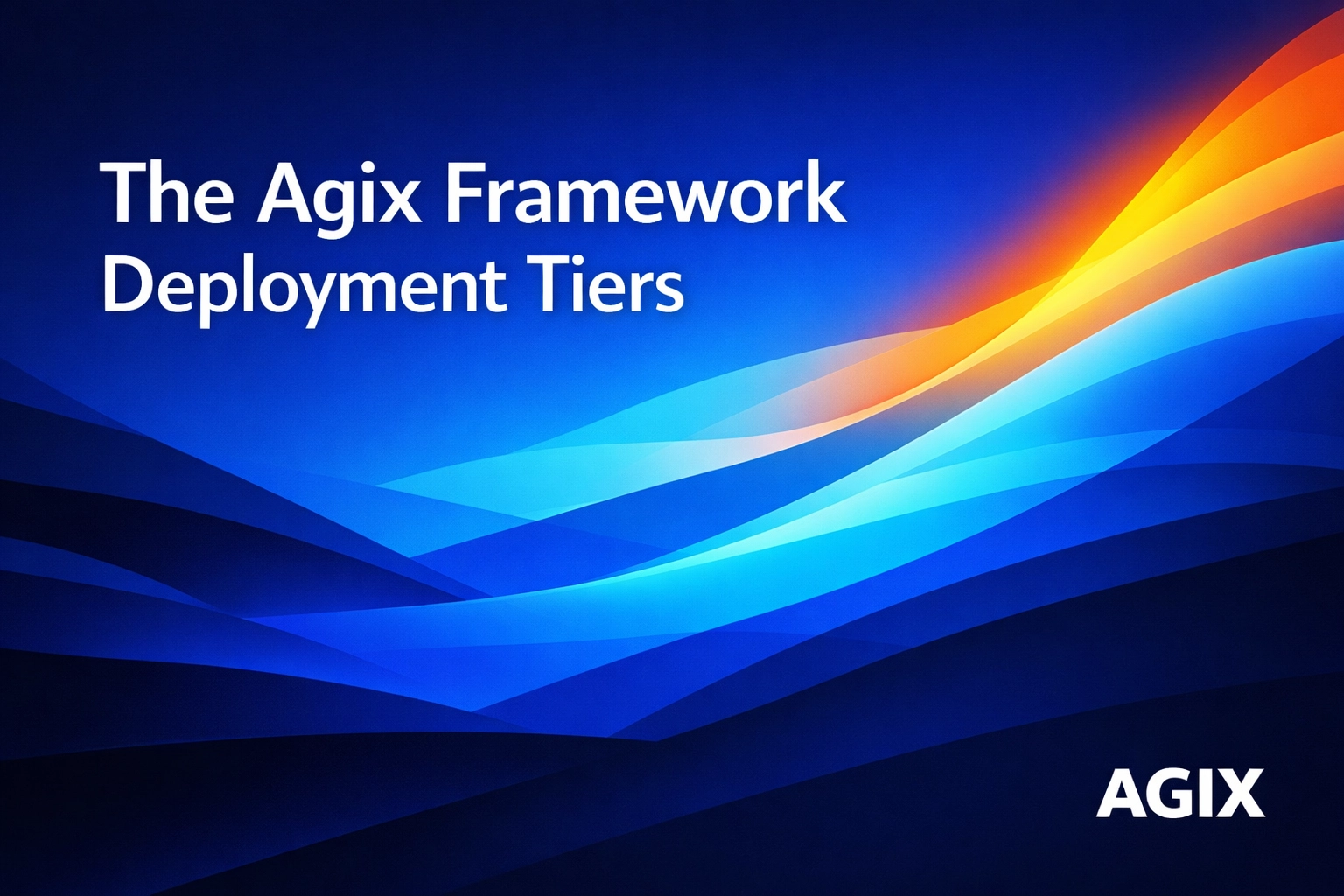 The Agix Framework
Deployment Tiers

AGIX